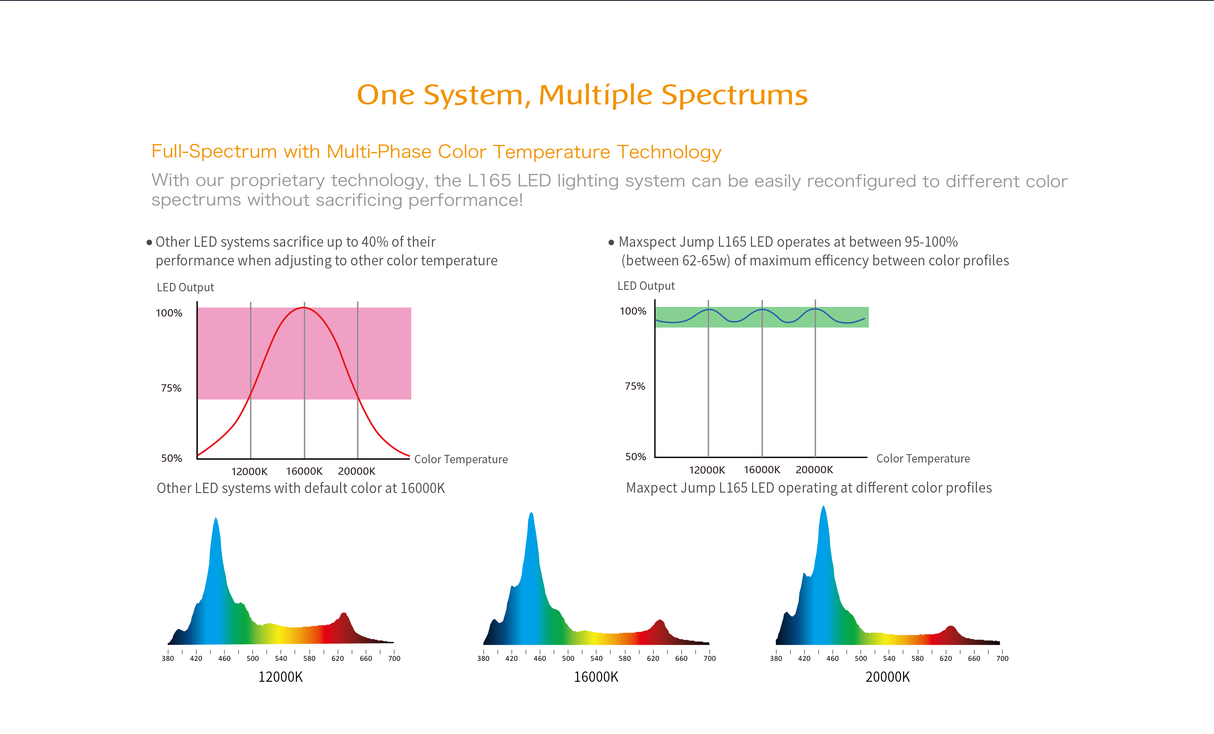 One System, Multiple Spectrums

Full-Spectrum with Multi-Phase Color Temperature Technology

With our proprietary technology, the L165 LED lighting system can be easily reconfigured to different color spectrums without sacrificing performance!

• Other LED systems sacrifice up to 40% of their performance when adjusting to other color temperature

LED Output
100%
75%
50%
12000K 16000K 20000K
Color Temperature
Other LED systems with default color at 16000K

• Maxspect Jump L165 LED operates at between 95-100% (between 62-65w) of maximum efficency between color profiles

LED Output
100%
75%
50%
12000K 16000K 20000K
Color Temperature
Maxpect Jump L165 LED operating at different color profiles

380 420 460 500 540 580 620 660 700
12000K

380 420 460 500 540 580 620 660 700
16000K

380 420 460 500 540 580 620 660 700
20000K